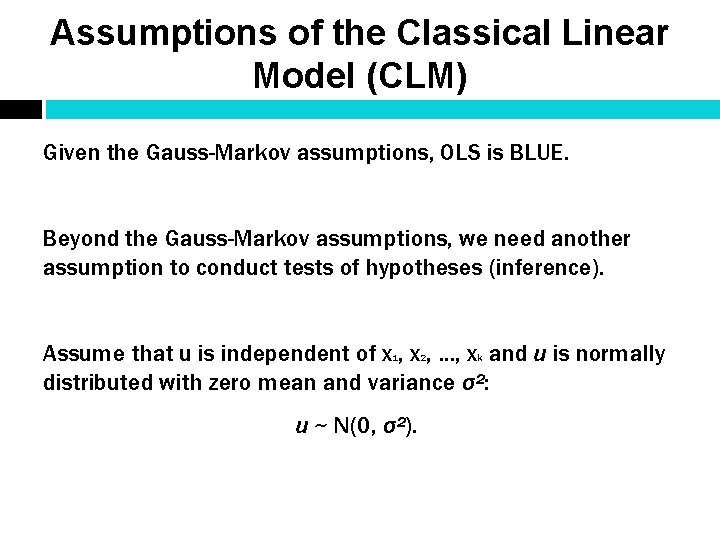 Assumptions of the Classical Linear Model (CLM)

Given the Gauss-Markov assumptions, OLS is BLUE.

Beyond the Gauss-Markov assumptions, we need another assumption to conduct tests of hypotheses (inference).

Assume that u is independent of $x_1$, $x_2$, …, $x_k$ and $u$ is normally distributed with zero mean and variance $\sigma^2$:

$u \sim N(0, \sigma^2)$.